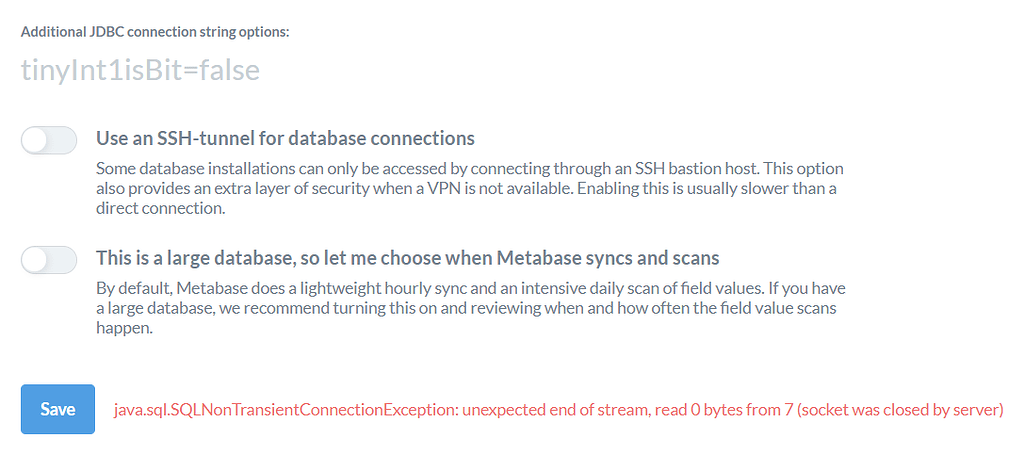 Additional JDBC connection string options:

tinyInt1isBit=false

Use an SSH-tunnel for database connections

Some database installations can only be accessed by connecting through an SSH bastion host. This option also provides an extra layer of security when a VPN is not available. Enabling this is usually slower than a direct connection.

This is a large database, so let me choose when Metabase syncs and scans

By default, Metabase does a lightweight hourly sync and an intensive daily scan of field values. If you have a large database, we recommend turning this on and reviewing when and how often the field value scans happen.

Save

java.sql.SQLNonTransientConnectionException: unexpected end of stream, read 0 bytes from 7 (socket was closed by server)